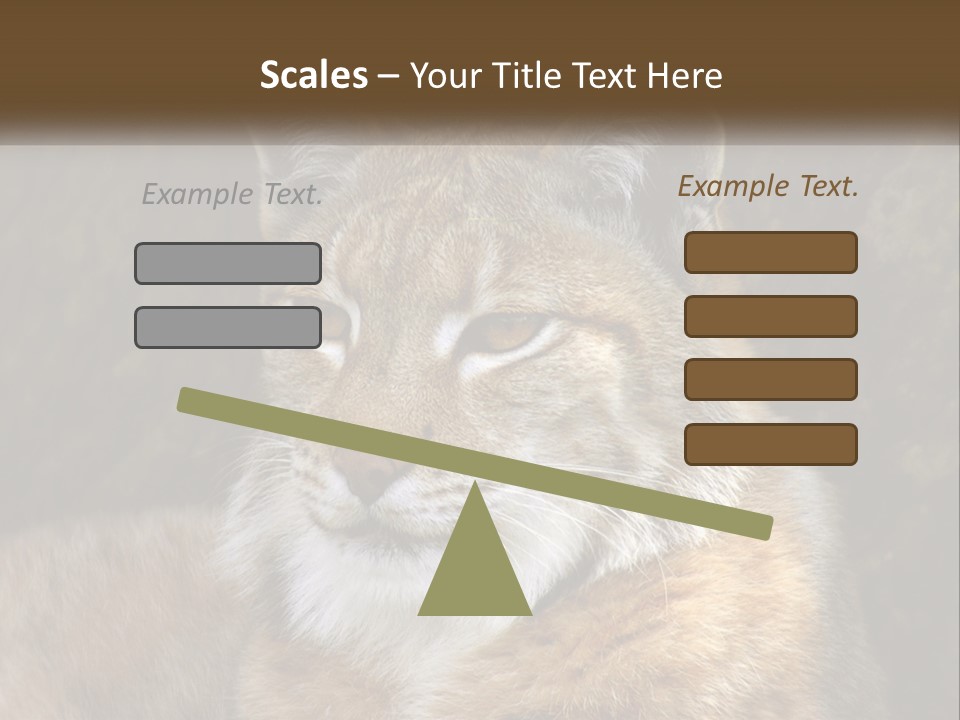 Scales – Your Title Text Here

Example Text.

Example Text.